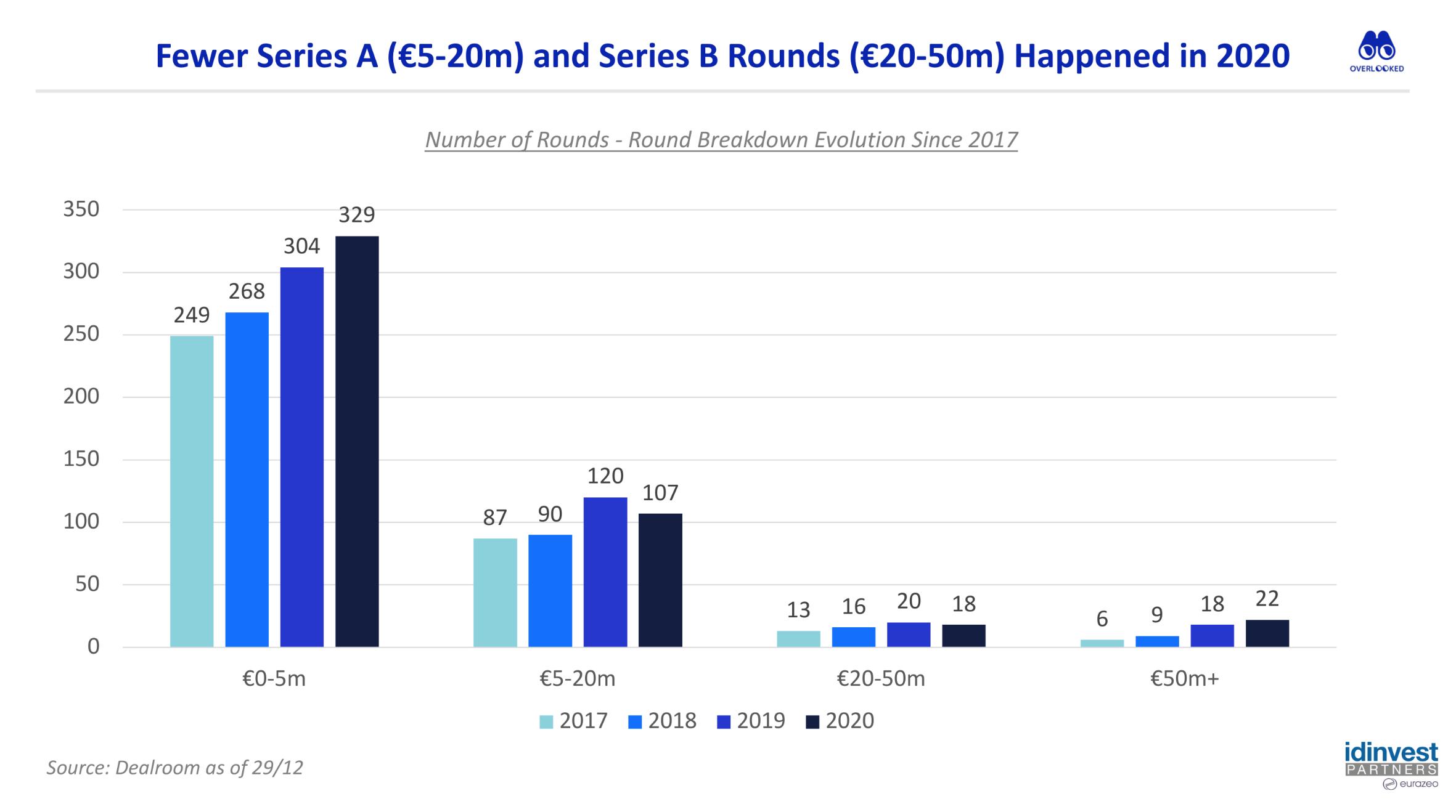 Fewer Series A (€5-20m) and Series B Rounds (€20-50m) Happened in 2020

OVERLOOKED

Number of Rounds - Round Breakdown Evolution Since 2017

350
300
250
200
150
100
50
0

249 268 304 329
87 90 120 107
13 16 20 18
6 9 18 22

€0-5m
€5-20m
€20-50m
€50m+

2017 2018 2019 2020

Source: Dealroom as of 29/12

idinvest PARTNERS
eurazeo